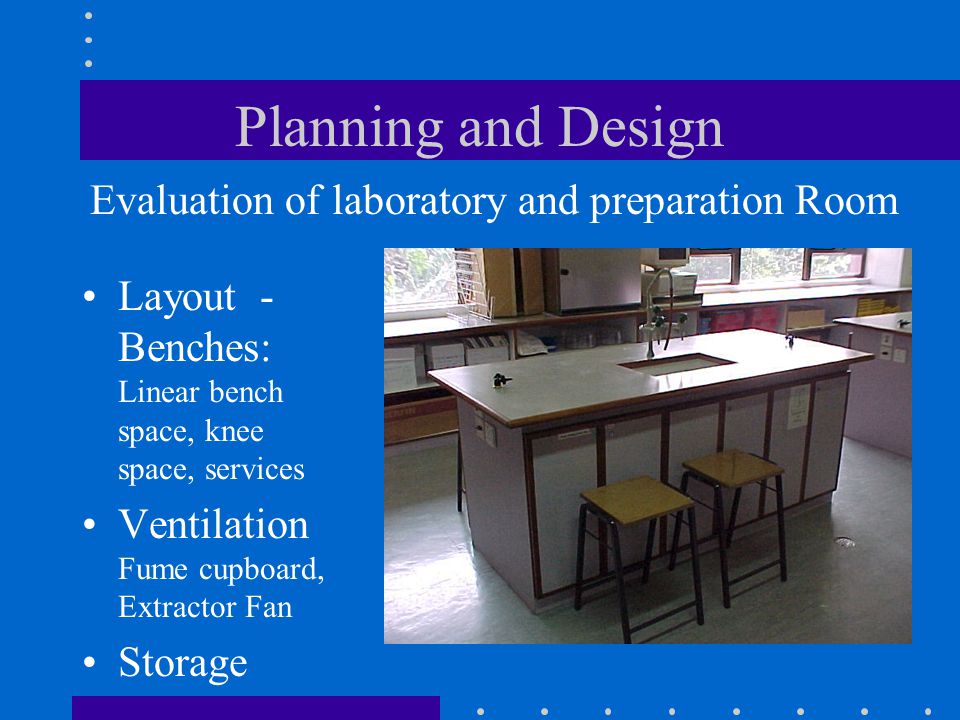 Planning and Design

Evaluation of laboratory and preparation Room

• Layout - Benches:
Linear bench space, knee space, services

• Ventilation
Fume cupboard, Extractor Fan

• Storage